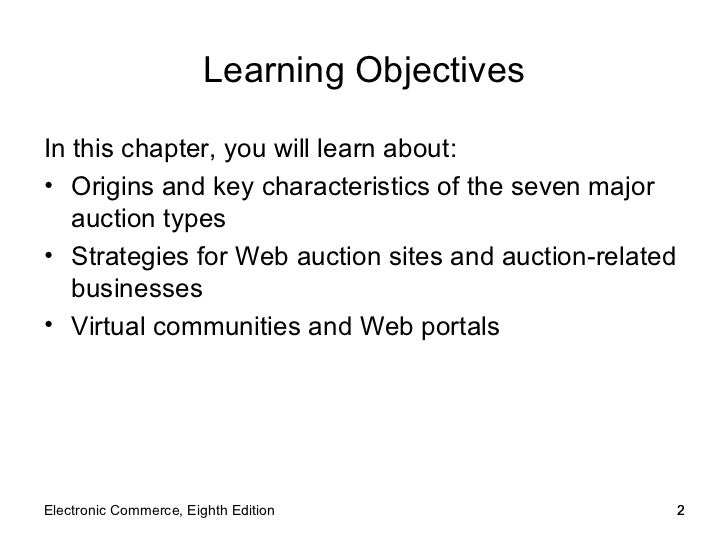 Learning Objectives

In this chapter, you will learn about:

• Origins and key characteristics of the seven major auction types
• Strategies for Web auction sites and auction-related businesses
• Virtual communities and Web portals

Electronic Commerce, Eighth Edition

2